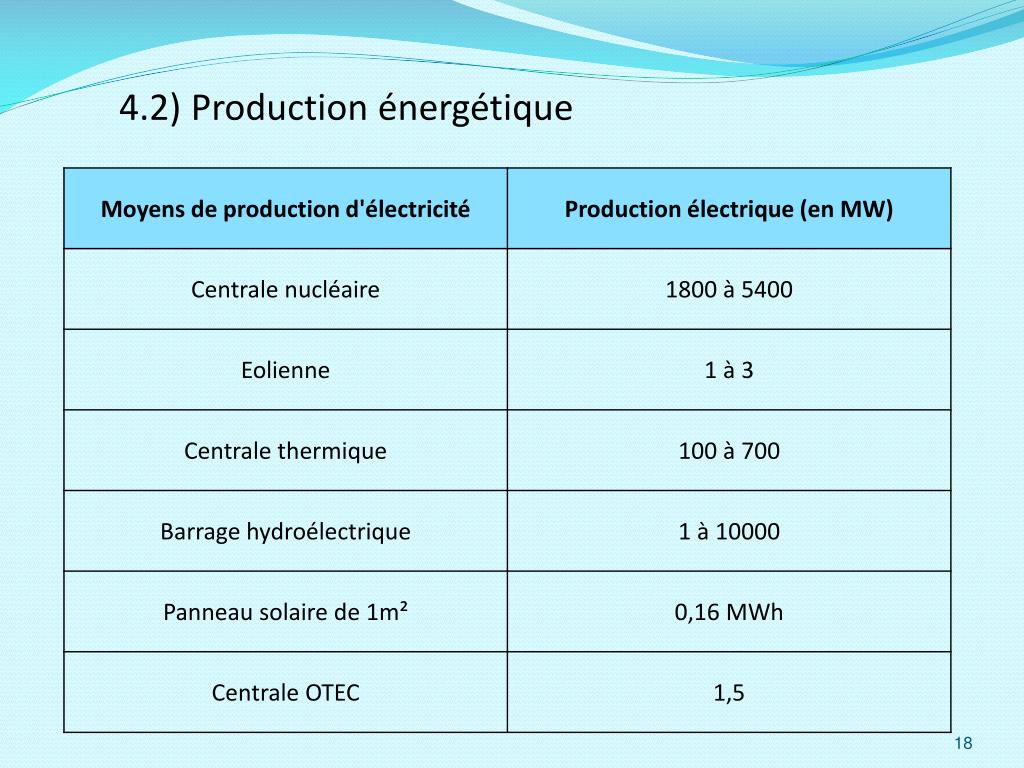 4.2) Production énergétique

| Moyens de production d'électricité | Production électrique (en MW) |
|---|---|
| Centrale nucléaire | 1800 à 5400 |
| Eolienne | 1 à 3 |
| Centrale thermique | 100 à 700 |
| Barrage hydroélectrique | 1 à 10000 |
| Panneau solaire de 1m² | 0,16 MWh |
| Centrale OTEC | 1,5 |

18